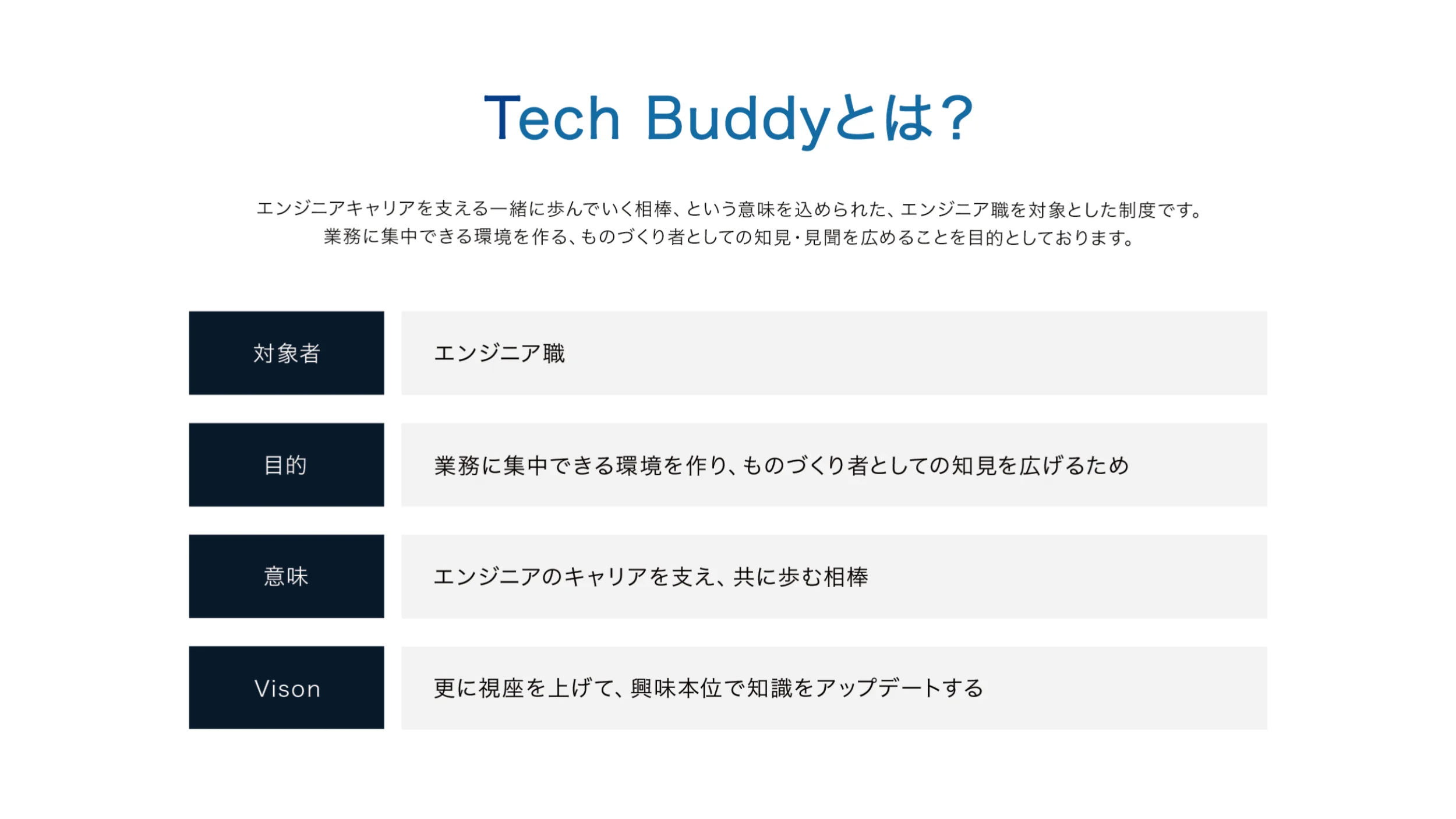 Tech Buddyとは?

エンジニアキャリアを支える一緒に歩んでいく相棒、という意味を込められた、エンジニア職を対象とした制度です。
業務に集中できる環境を作る、ものづくり者としての知見・見聞を広めることを目的としております。

| 対象者 | エンジニア職 |
|---|---|
| 目的 | 業務に集中できる環境を作り、ものづくり者としての知見を広げるため |
| 意味 | エンジニアのキャリアを支え、共に歩む相棒 |
| Vison | 更に視座を上げて、興味本位で知識をアップデートする |